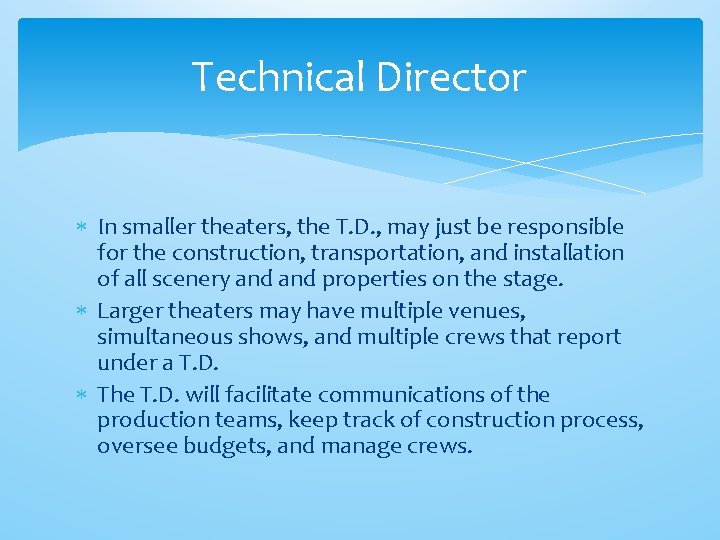 Technical Director

* In smaller theaters, the T.D., may just be responsible for the construction, transportation, and installation of all scenery and and properties on the stage.
* Larger theaters may have multiple venues, simultaneous shows, and multiple crews that report under a T.D.
* The T.D. will facilitate communications of the production teams, keep track of construction process, oversee budgets, and manage crews.